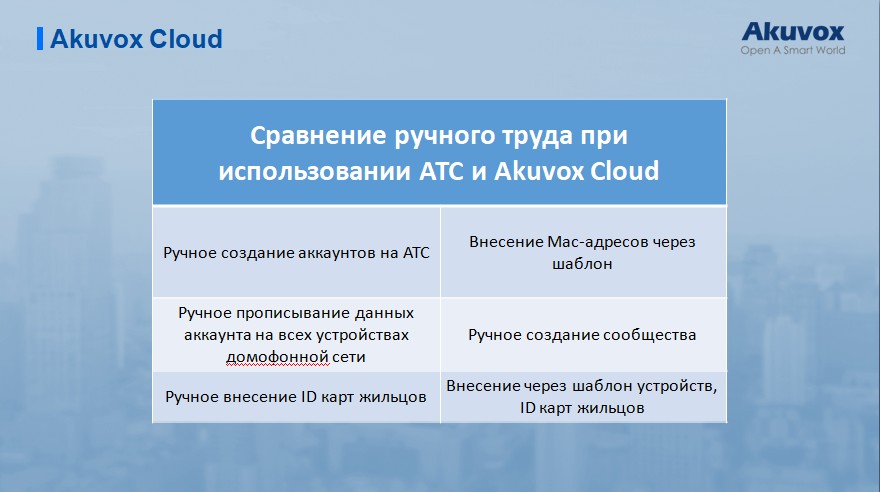 Akuvox Cloud

Akuvox
Open A Smart World

| Сравнение ручного труда при использовании АТС и Akuvox Cloud | |
|---|---|
| Ручное создание аккаунтов на АТС | Внесение Mac-адресов через шаблон |
| Ручное прописывание данных аккаунта на всех устройствах домофонной сети | Ручное создание сообщества |
| Ручное внесение ID карт жильцов | Внесение через шаблон устройств, ID карт жильцов |